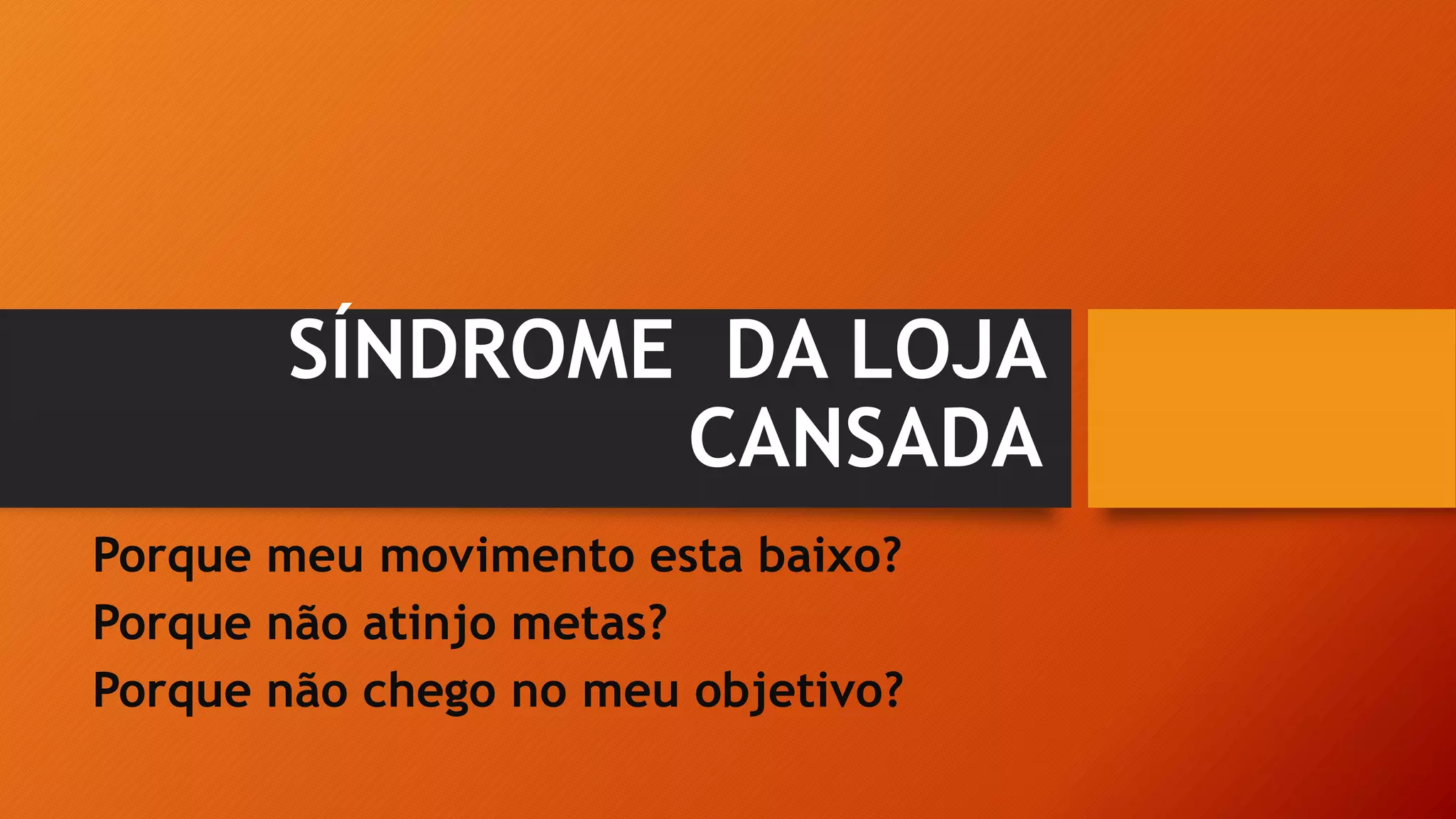 SÍNDROME DA LOJA CANSADA

Porque meu movimento esta baixo?
Porque não atinjo metas?
Porque não chego no meu objetivo?